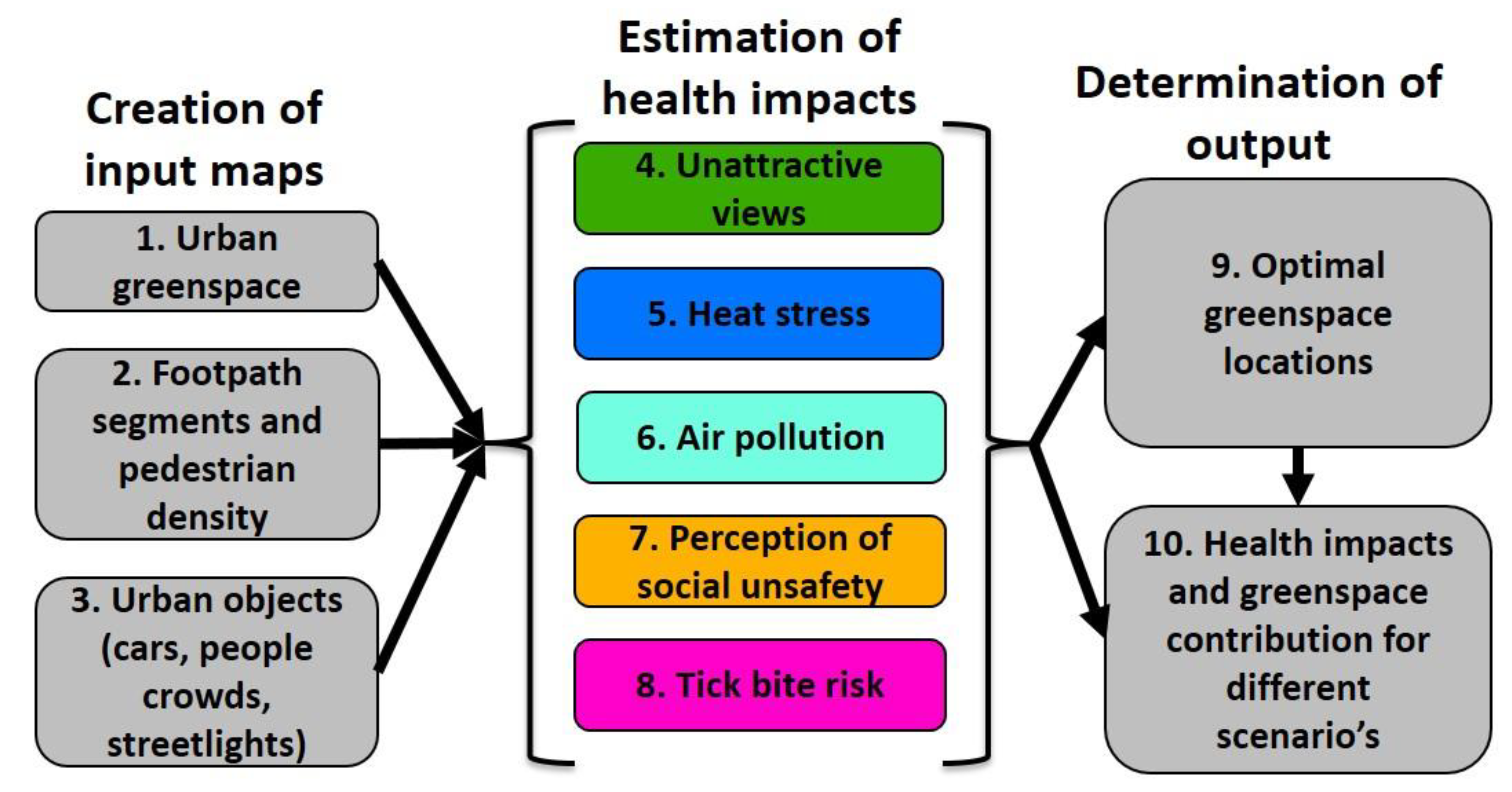 Creation of input maps

1. Urban greenspace

2. Footpath segments and pedestrian density

3. Urban objects (cars, people crowds, streetlights)

Estimation of health impacts

4. Unattractive views

5. Heat stress

6. Air pollution

7. Perception of social unsafety

8. Tick bite risk

Determination of output

9. Optimal greenspace locations

10. Health impacts and greenspace contribution for different scenario's